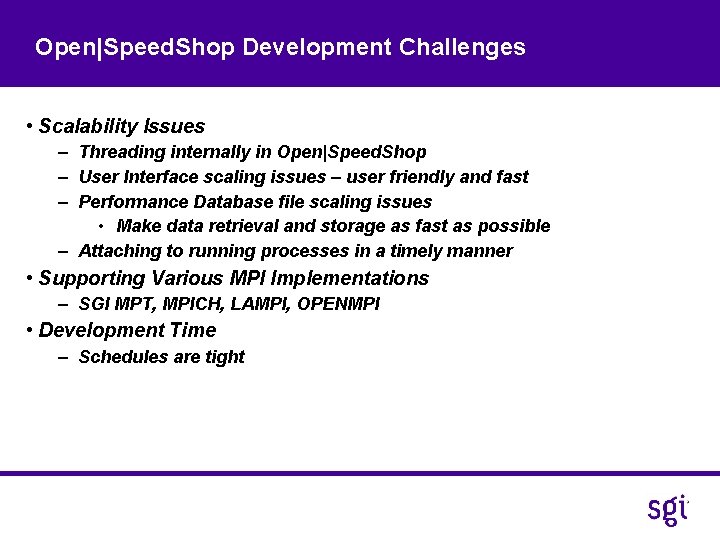 Open|SpeedShop Development Challenges

• Scalability Issues
– Threading internally in Open|SpeedShop
– User Interface scaling issues – user friendly and fast
– Performance Database file scaling issues
• Make data retrieval and storage as fast as possible
– Attaching to running processes in a timely manner
• Supporting Various MPI Implementations
– SGI MPT, MPICH, LAMPI, OPENMPI
• Development Time
– Schedules are tight

sgi